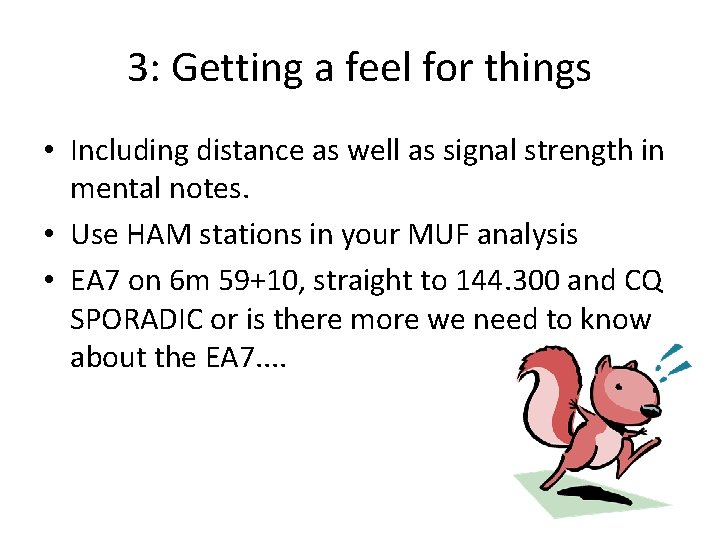 3: Getting a feel for things

• Including distance as well as signal strength in mental notes.
• Use HAM stations in your MUF analysis
• EA7 on 6m 59+10, straight to 144.300 and CQ SPORADIC or is there more we need to know about the EA7....